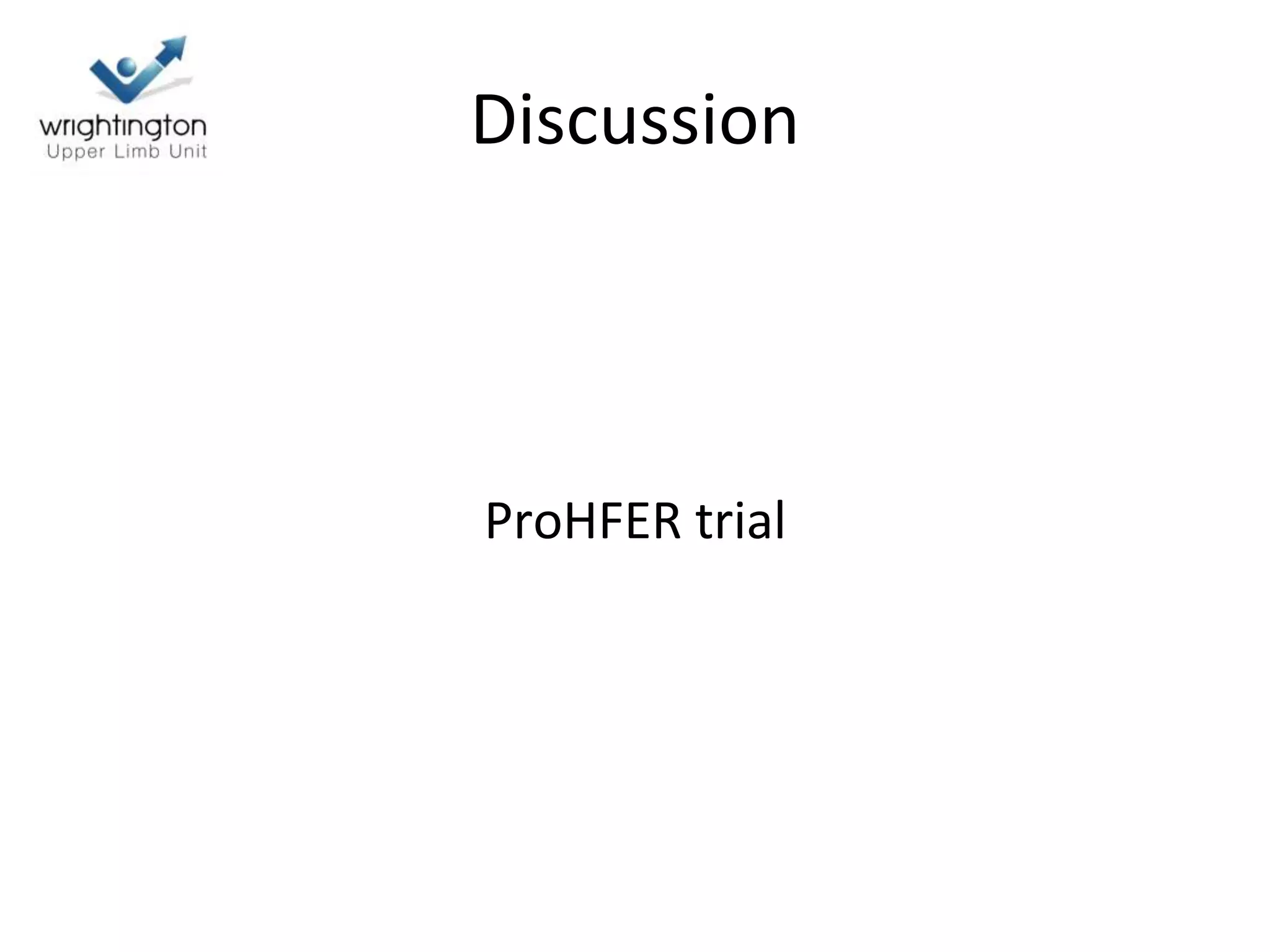 wrightington
Upper Limb Unit

Discussion

ProHFER trial